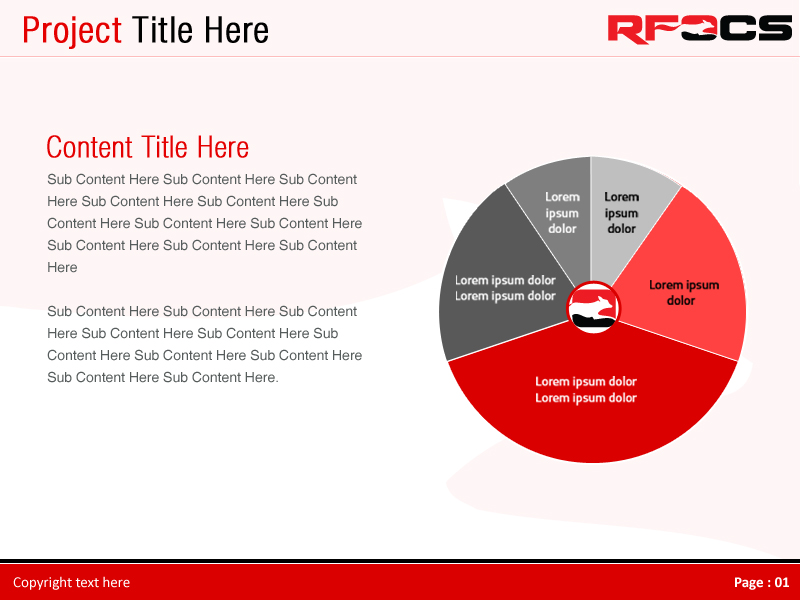 Project Title Here

RFOCS

Content Title Here

Sub Content Here Sub Content Here Sub Content Here Sub Content Here Sub Content Here Sub Content Here Sub Content Here Sub Content Here Sub Content Here Sub Content Here Sub Content Here

Sub Content Here Sub Content Here Sub Content Here Sub Content Here Sub Content Here Sub Content Here Sub Content Here Sub Content Here Sub Content Here Sub Content Here.

Lorem ipsum dolor

Lorem ipsum dolor

Lorem ipsum dolor

Lorem ipsum dolor Lorem ipsum dolor

Lorem ipsum dolor Lorem ipsum dolor

Copyright text here

Page : 01